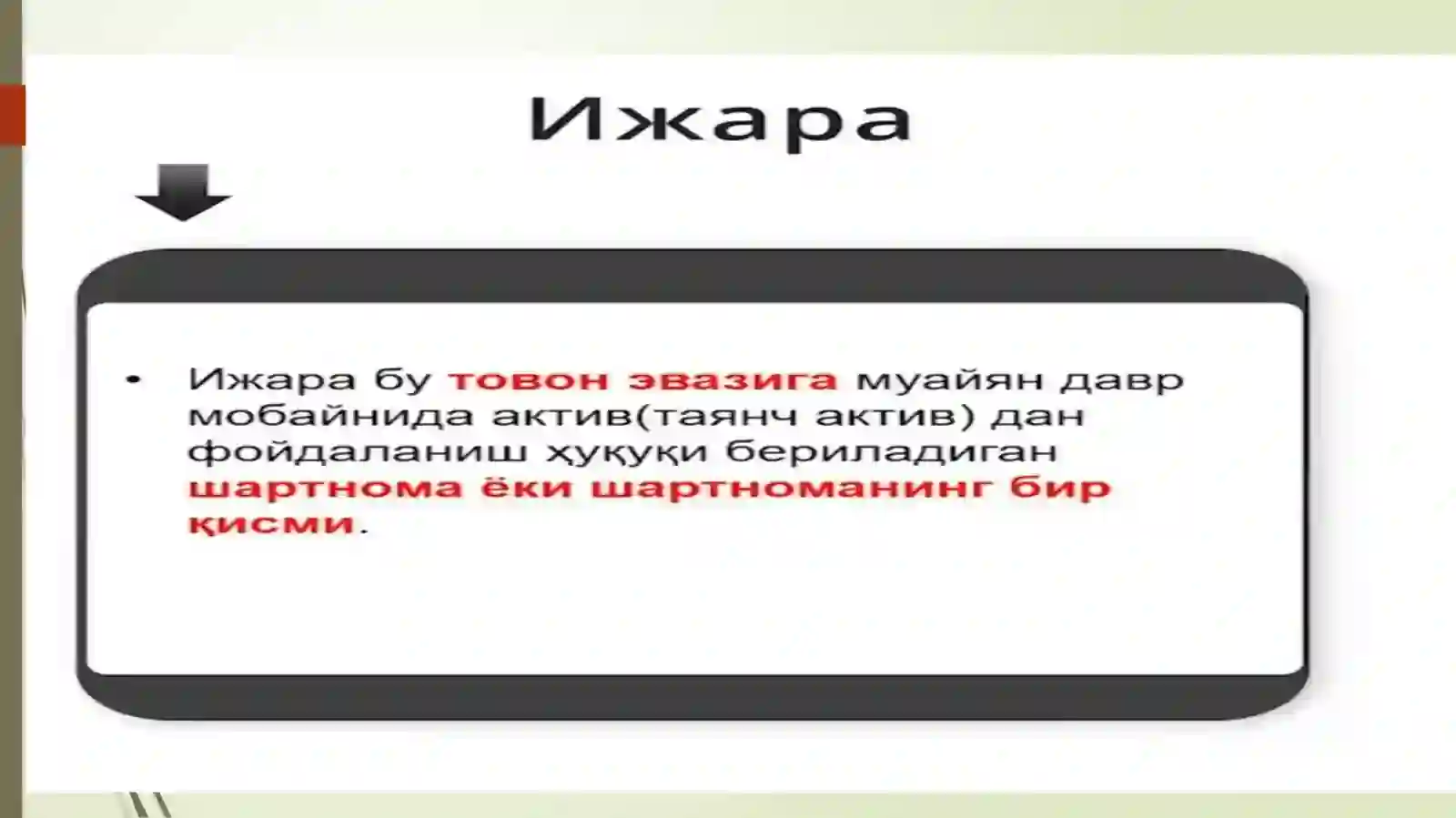 Ижара

• Ижара бу товон эвазига муайян давр мобайнида актив(таянч актив) дан фойдаланиш ҳуқуқи бериладиган шартнома ёки шартноманинг бир қисми.